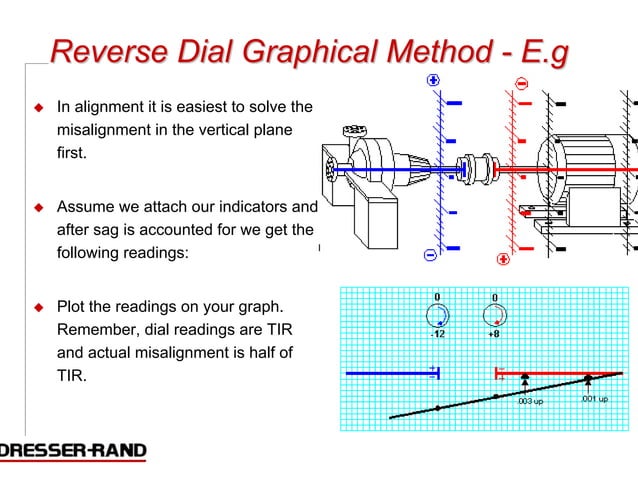 Reverse Dial Graphical Method - E.g

In alignment it is easiest to solve the misalignment in the vertical plane first.

Assume we attach our indicators and after sag is accounted for we get the following readings:

Plot the readings on your graph. Remember, dial readings are TIR and actual misalignment is half of TIR.

0
-12
0
+8
.003 up
.001 up

DRESSER-RAND